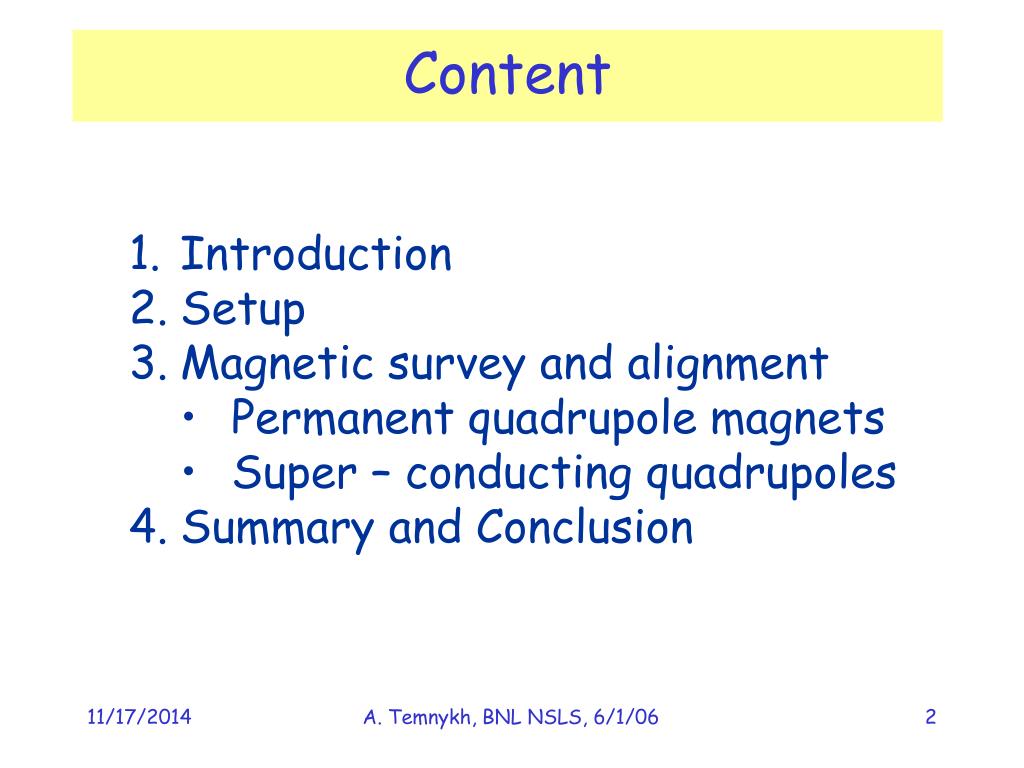 Content

1. Introduction
2. Setup
3. Magnetic survey and alignment
• Permanent quadrupole magnets
• Super – conducting quadrupoles
4. Summary and Conclusion

11/17/2014
A. Temnykh, BNL NSLS, 6/1/06
2